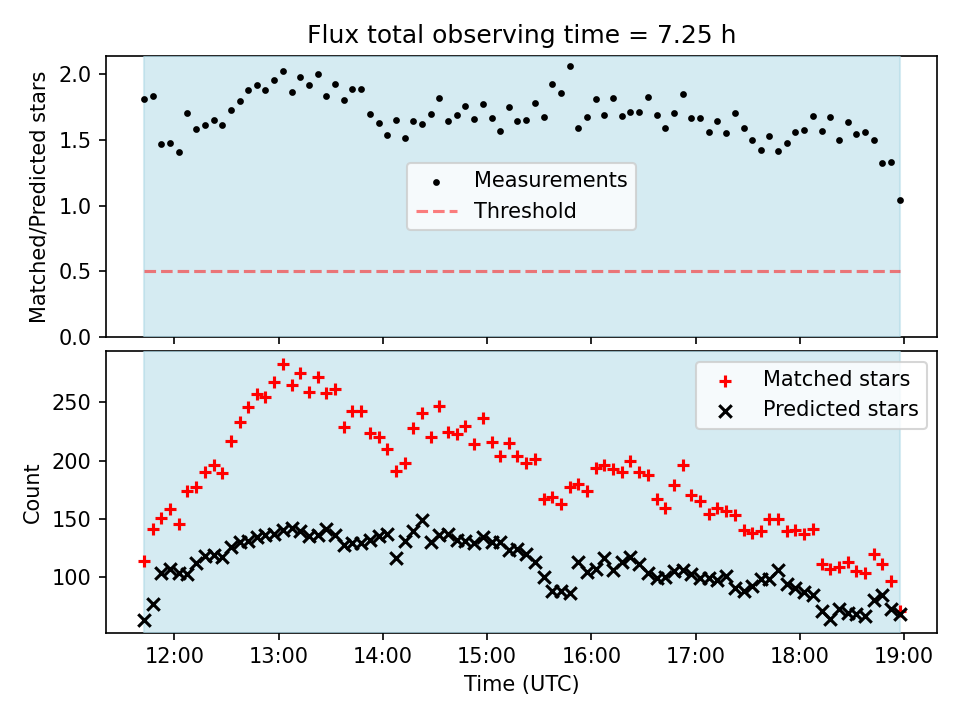 Flux total observing time = 7.25 h

Matched/Predicted stars

2.0
1.5
1.0
0.5
0.0

Measurements
Threshold

Count

250
200
150
100

Matched stars
Predicted stars

12:00
13:00
14:00
15:00
16:00
17:00
18:00
19:00

Time (UTC)